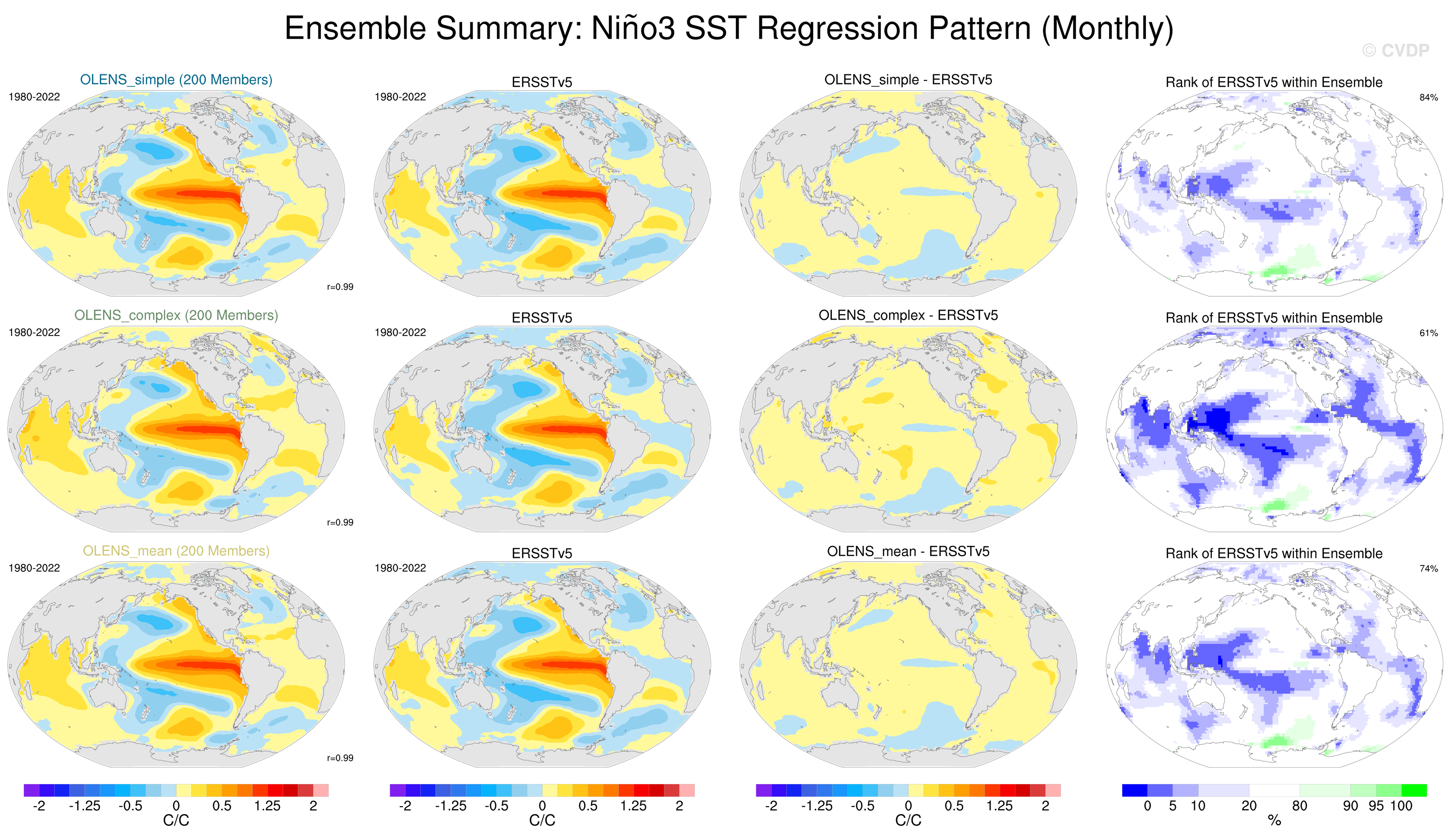 Ensemble Summary: Niño3 SST Regression Pattern (Monthly)

© CVDP

OLENS_simple (200 Members)

1980-2022

r=0.99

ERSSTv5

1980-2022

OLENS_simple - ERSSTv5

Rank of ERSSTv5 within Ensemble

84%

OLENS_complex (200 Members)

1980-2022

r=0.99

ERSSTv5

1980-2022

OLENS_complex - ERSSTv5

Rank of ERSSTv5 within Ensemble

61%

OLENS_mean (200 Members)

1980-2022

r=0.99

ERSSTv5

1980-2022

OLENS_mean - ERSSTv5

Rank of ERSSTv5 within Ensemble

74%

-2 -1.25 -0.5 0 0.5 1.25 2
C/C

-2 -1.25 -0.5 0 0.5 1.25 2
C/C

-2 -1.25 -0.5 0 0.5 1.25 2
C/C

0 5 10 20 80 90 95 100
%